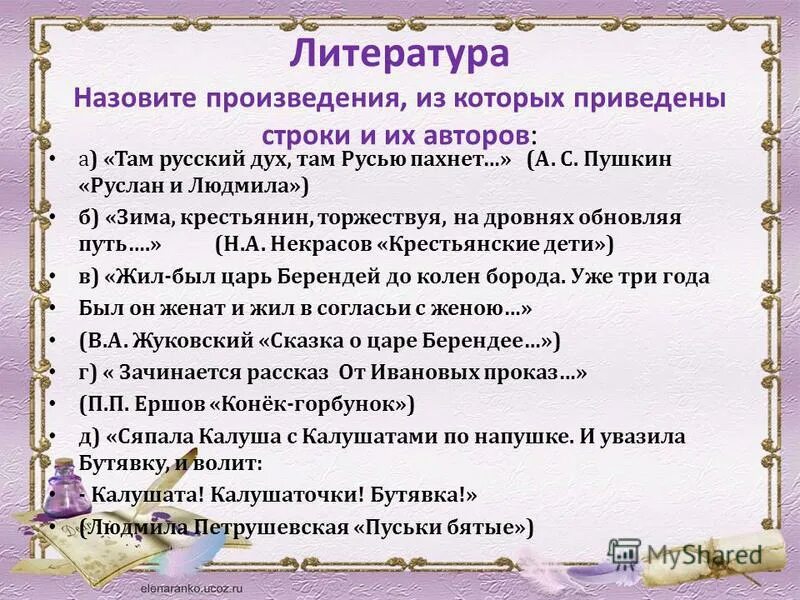 Литература
Назовите произведения, из которых приведены строки и их авторов:

• а) «Там русский дух, там Русью пахнет…» (А. С. Пушкин «Руслан и Людмила»)
• б) «Зима, крестьянин, торжествуя, на дровнях обновляя путь….» (Н.А. Некрасов «Крестьянские дети»)
• в) «Жил-был царь Берендей до колен борода. Уже три года
• Был он женат и жил в согласьи с женою…»
• (В.А. Жуковский «Сказка о царе Берендее…»)
• г) « Зачинается рассказ От Ивановых проказ…»
• (П.П. Ершов «Конёк-горбунок»)
• д) «Сяпала Калуша с Калушатами по напушке. И увазила Бутявку, и волит:
• - Калушата! Калушаточки! Бутявка!»
• (Людмила Петрушевская «Пуськи бятые»)

MyShared
elenaranko.ucoz.ru